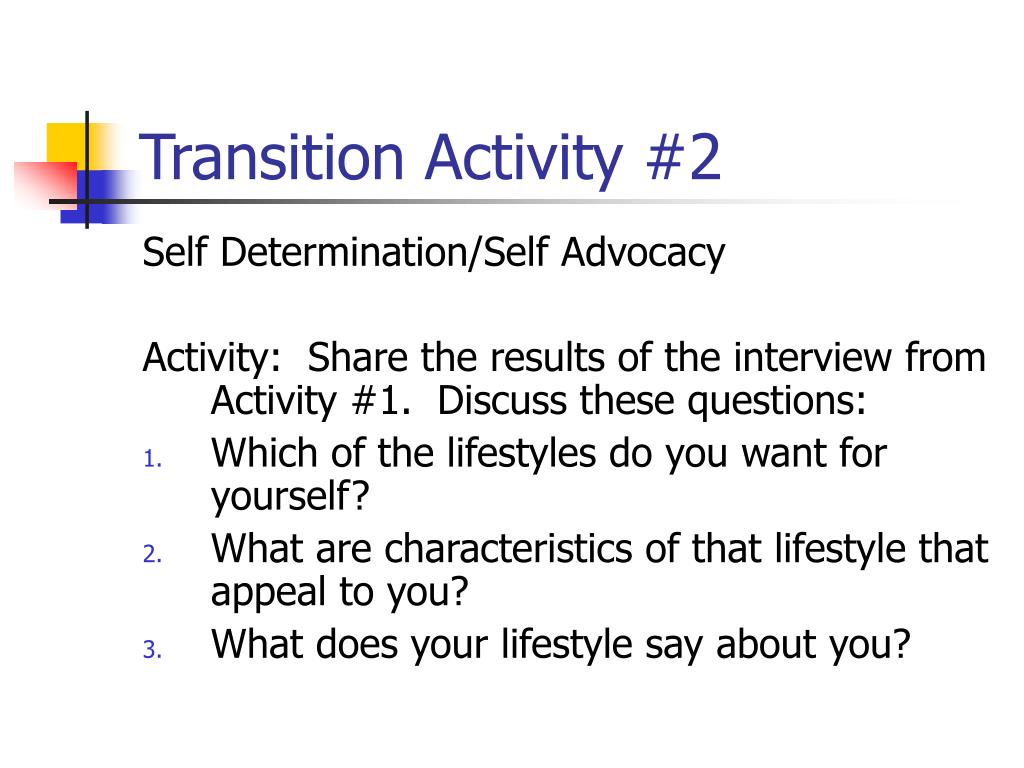 Transition Activity #2

Self Determination/Self Advocacy

Activity:  Share the results of the interview from Activity #1.  Discuss these questions:

1. Which of the lifestyles do you want for yourself?
2. What are characteristics of that lifestyle that appeal to you?
3. What does your lifestyle say about you?